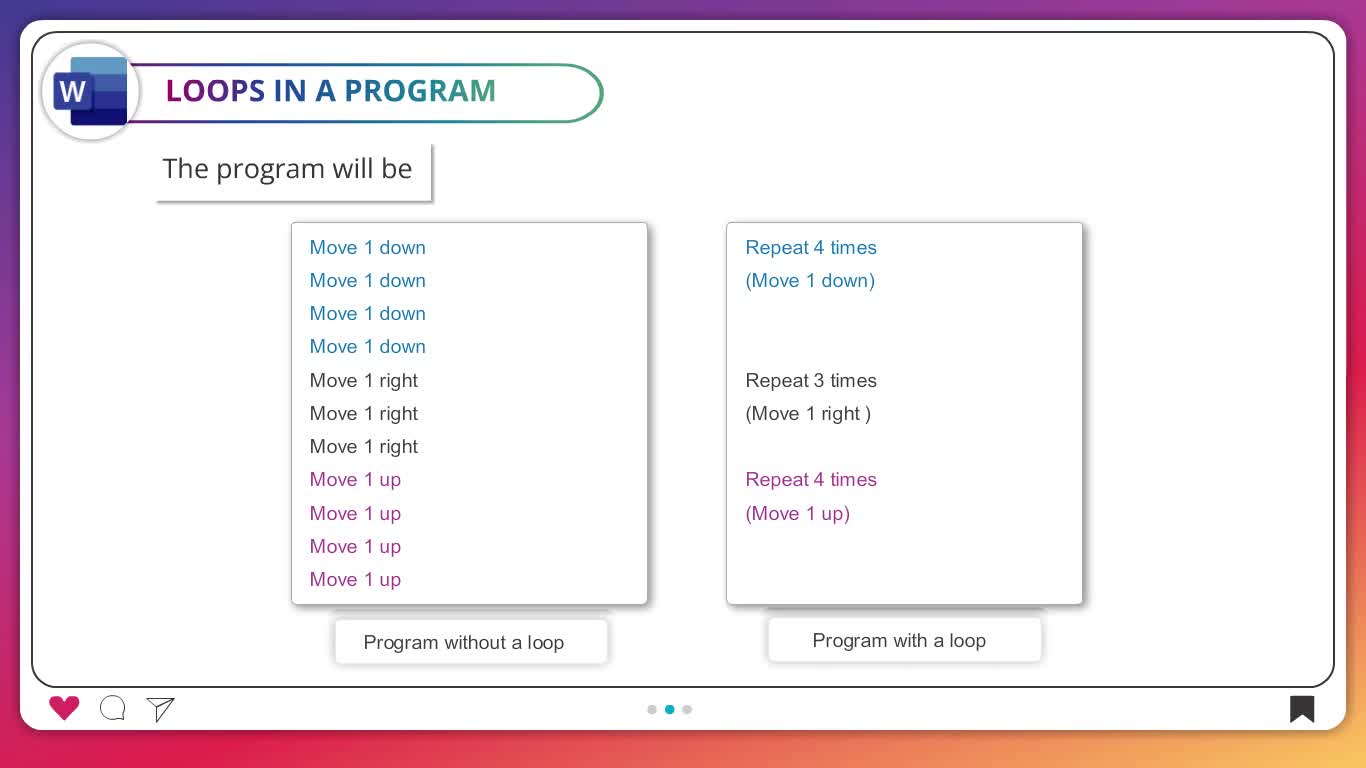 W

LOOPS IN A PROGRAM

The program will be

Move 1 down
Move 1 down
Move 1 down
Move 1 down
Move 1 right
Move 1 right
Move 1 right
Move 1 up
Move 1 up
Move 1 up
Move 1 up

Program without a loop

Repeat 4 times
(Move 1 down)

Repeat 3 times
(Move 1 right )

Repeat 4 times
(Move 1 up)

Program with a loop